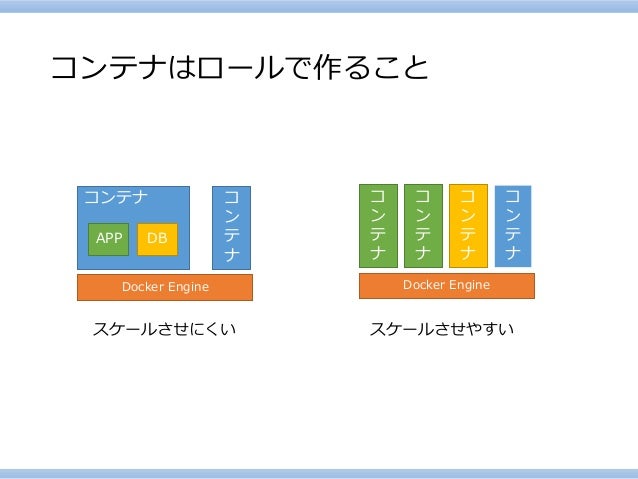 コンテナはロールで作ること

コンテナ

APP

DB

コンテナ

Docker Engine

スケールさせにくい

コンテナ

コンテナ

コンテナ

コンテナ

Docker Engine

スケールさせやすい